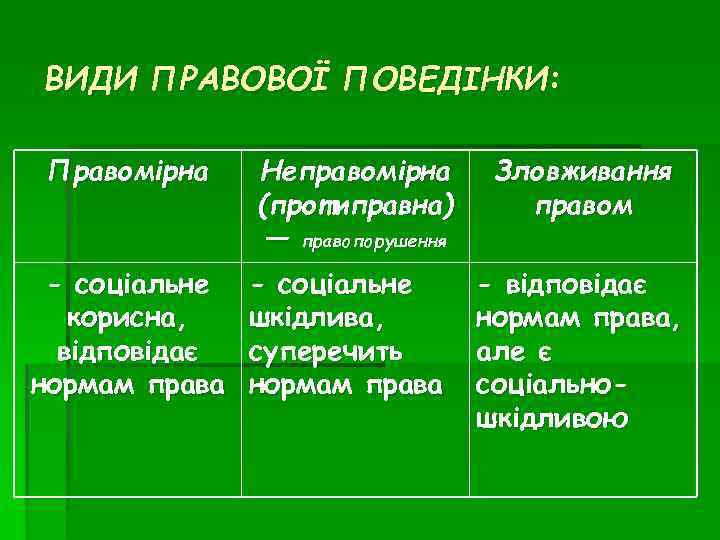 ВИДИ ПРАВОВОЇ ПОВЕДІНКИ:

| Правомірна | Неправомірна (протиправна) — право порушення | Зловживання правом |
|---|---|---|
| - соціальне корисна, відповідає нормам права | - соціальне шкідлива, суперечить нормам права | - відповідає нормам права, але є соціально-шкідливою |